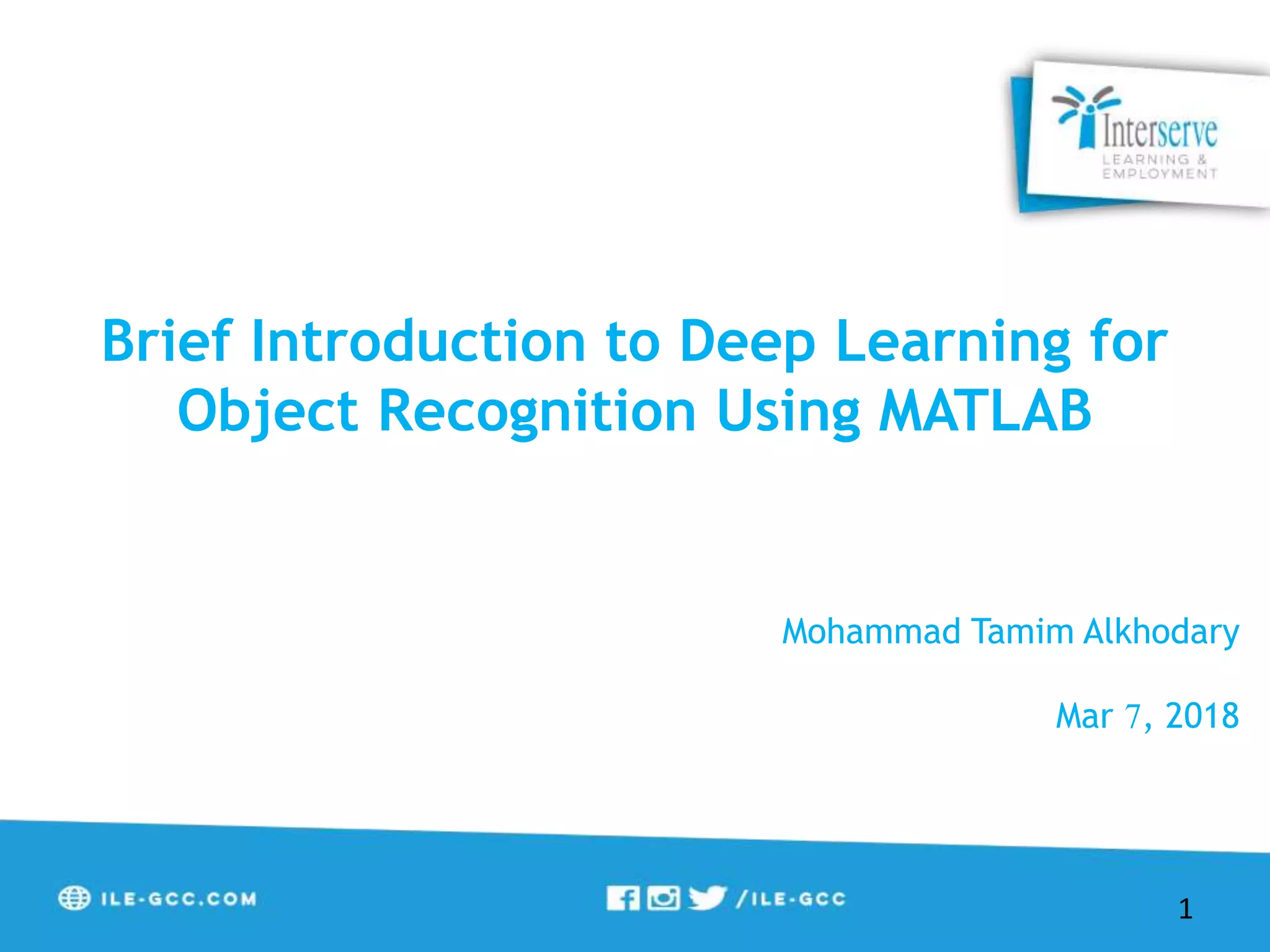 Interserve
LEARNING & EMPLOYMENT

Brief Introduction to Deep Learning for Object Recognition Using MATLAB

Mohammad Tamim Alkhodary

Mar 7, 2018

ILE-GCC.COM

/ILE-GCC

1